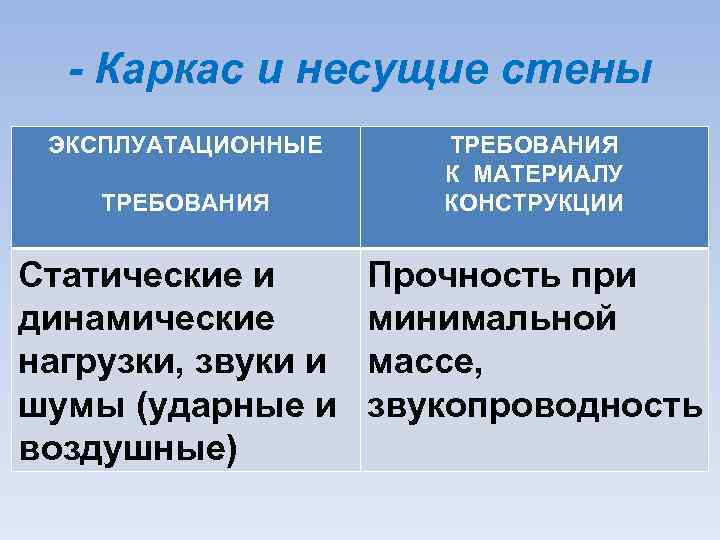 - Каркас и несущие стены

| ЭКСПЛУАТАЦИОННЫЕ ТРЕБОВАНИЯ | ТРЕБОВАНИЯ К МАТЕРИАЛУ КОНСТРУКЦИИ |
|---|---|
| Статические и динамические нагрузки, звуки и шумы (ударные и воздушные) | Прочность при минимальной массе, звукопроводность |